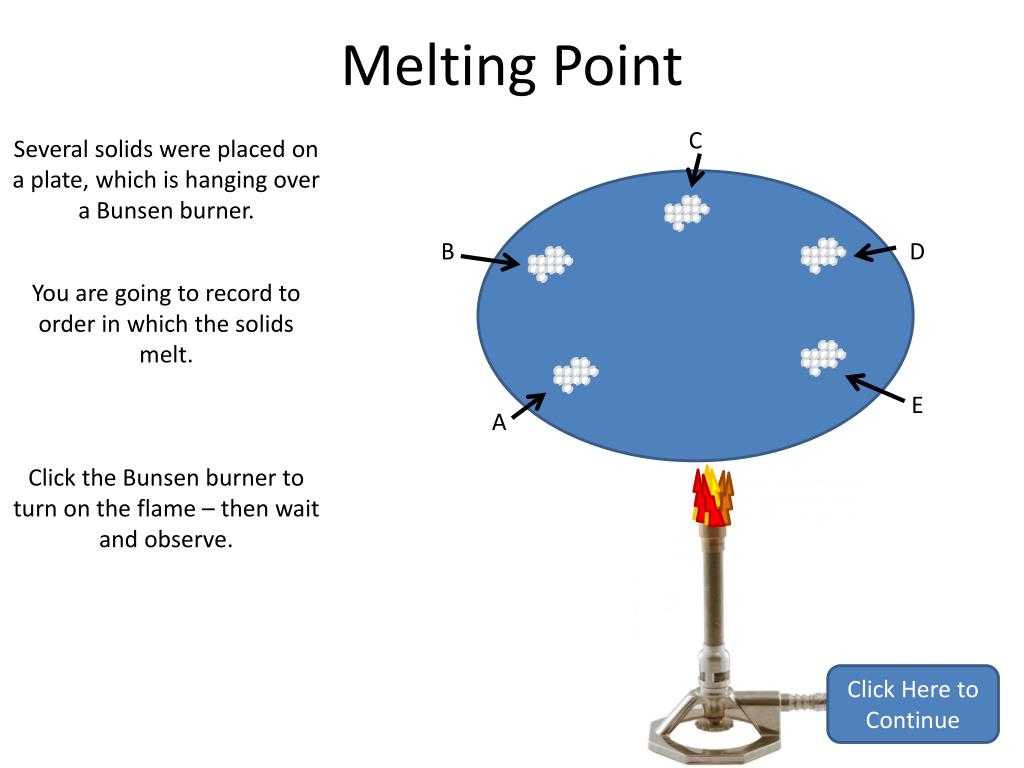 Melting Point

Several solids were placed on a plate, which is hanging over a Bunsen burner.

You are going to record to order in which the solids melt.

Click the Bunsen burner to turn on the flame – then wait and observe.

C

B

D

E

A

Click Here to Continue